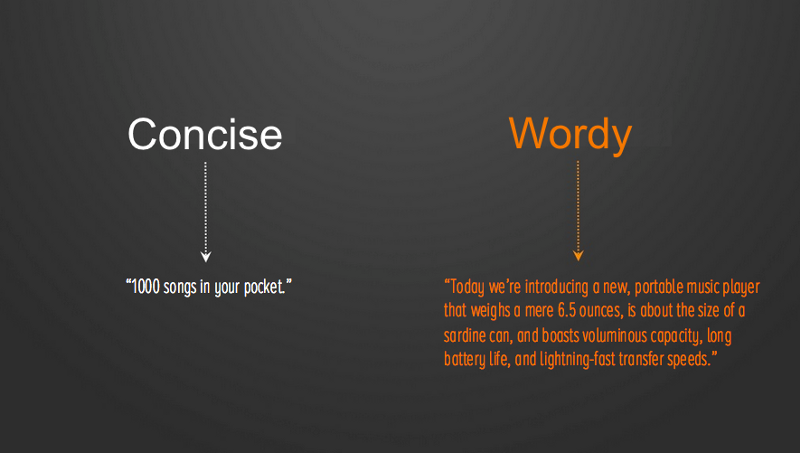 Concise

“1000 songs in your pocket.”

Wordy

“Today we’re introducing a new, portable music player that weighs a mere 6.5 ounces, is about the size of a sardine can, and boasts voluminous capacity, long battery life, and lightning-fast transfer speeds.”